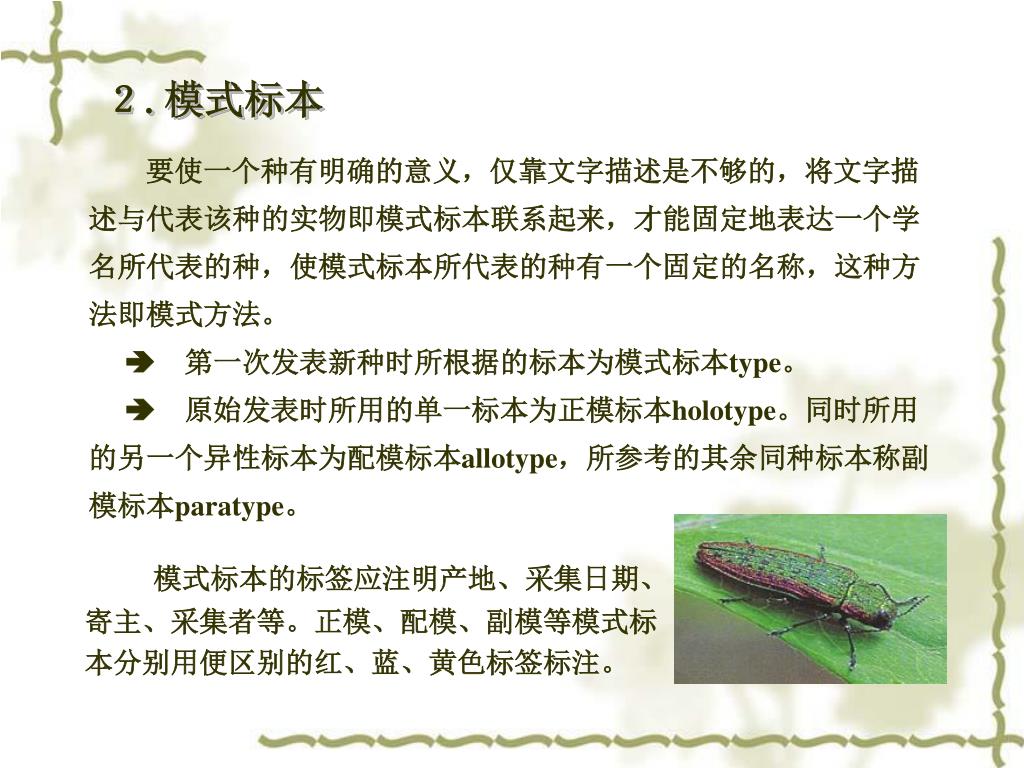 2 . 模式标本

要使一个种有明确的意义，仅靠文字描述是不够的，将文字描述与代表该种的实物即模式标本联系起来，才能固定地表达一个学名所代表的种，使模式标本所代表的种有一个固定的名称，这种方法即模式方法。

➔ 第一次发表新种时所根据的标本为模式标本type。

➔ 原始发表时所用的单一标本为正模标本holotype。同时所用的另一个异性标本为配模标本allotype，所参考的其余同种标本称副模标本paratype。

模式标本的标签应注明产地、采集日期、寄主、采集者等。正模、配模、副模等模式标本分别用便区别的红、蓝、黄色标签标注。